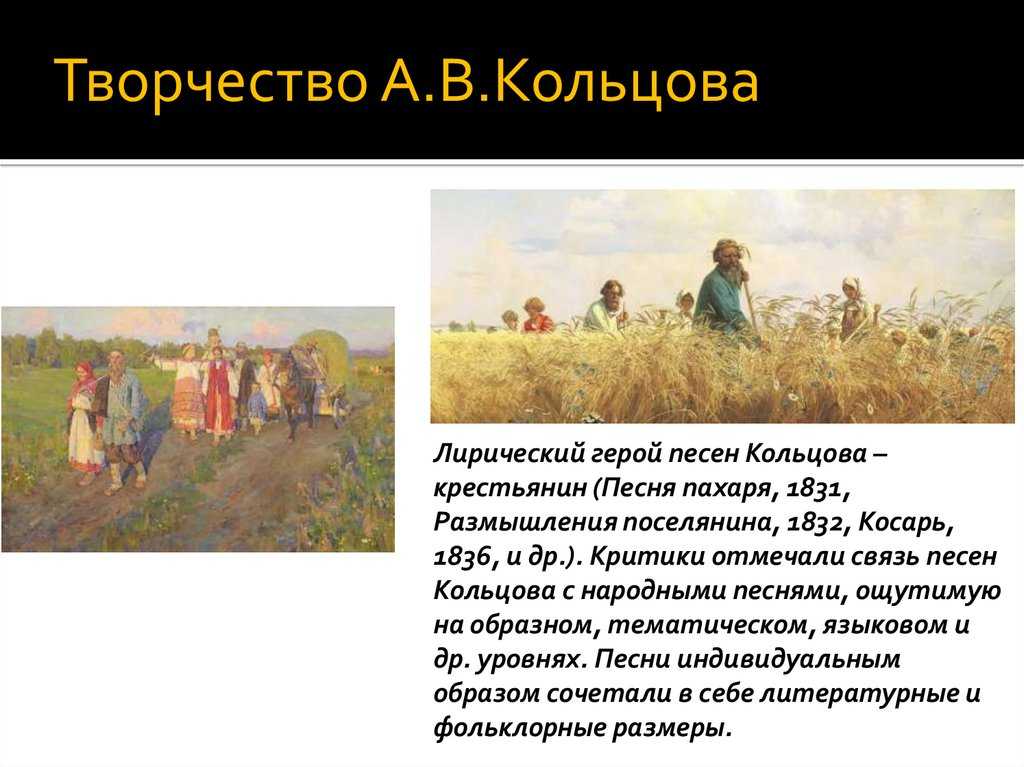 Творчество А.В.Кольцова

Лирический герой песен Кольцова – крестьянин (Песня пахаря, 1831, Размышления поселянина, 1832, Косарь, 1836, и др.). Критики отмечали связь песен Кольцова с народными песнями, ощутимую на образном, тематическом, языковом и др. уровнях. Песни индивидуальным образом сочетали в себе литературные и фольклорные размеры.